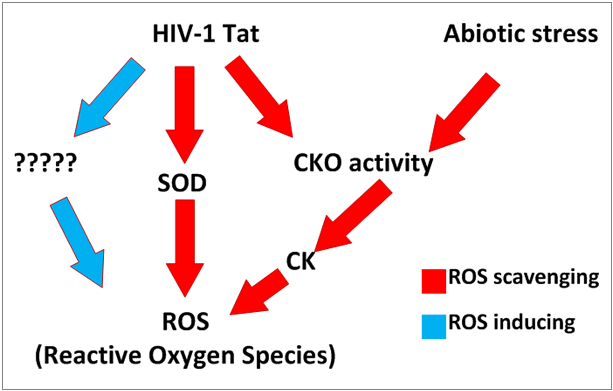 HIV-1 Tat

Abiotic stress

?????

SOD

CKO activity

CK

ROS
(Reactive Oxygen Species)

ROS scavenging

ROS inducing